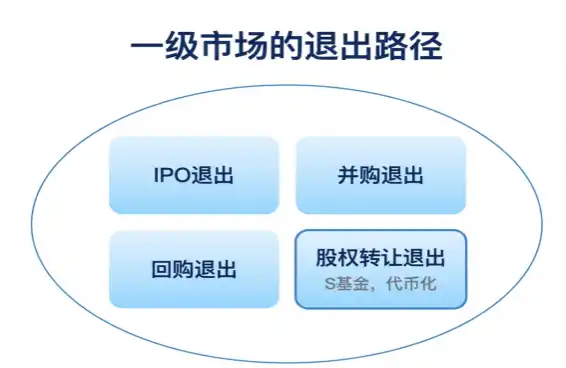 一级市场的退出路径

IPO退出

并购退出

回购退出

股权转让退出
S基金，代币化